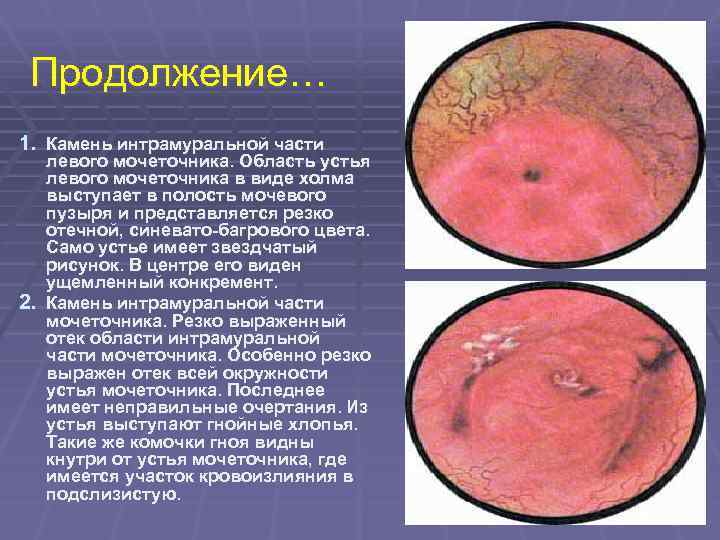 Продолжение…

1. Камень интрамуральной части левого мочеточника. Область устья левого мочеточника в виде холма выступает в полость мочевого пузыря и представляется резко отечной, синевато-багрового цвета. Само устье имеет звездчатый рисунок. В центре его виден ущемленный конкремент.

2. Камень интрамуральной части мочеточника. Резко выраженный отек области интрамуральной части мочеточника. Особенно резко выражен отек всей окружности устья мочеточника. Последнее имеет неправильные очертания. Из устья выступают гнойные хлопья. Такие же комочки гноя видны кнутри от устья мочеточника, где имеется участок кровоизлияния в подслизистую.